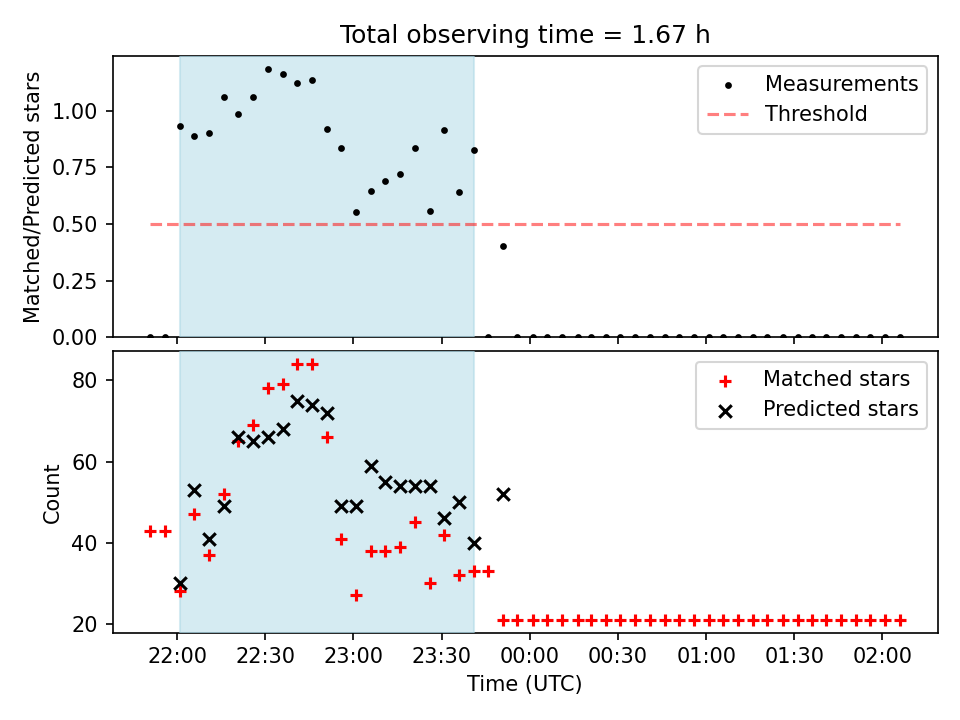 Total observing time = 1.67 h

Matched/Predicted stars

1.00
0.75
0.50
0.25
0.00

Measurements
Threshold

Count

80
60
40
20

Matched stars
Predicted stars

22:00 22:30 23:00 23:30 00:00 00:30 01:00 01:30 02:00

Time (UTC)